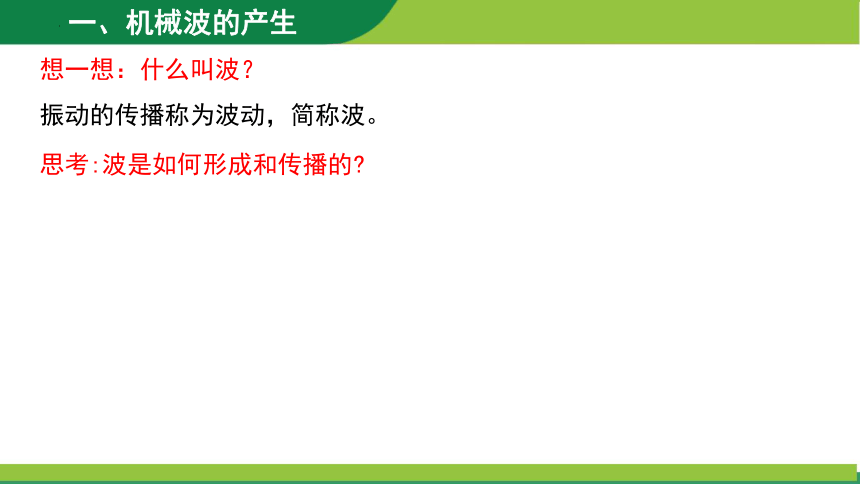 一、机械波的产生

想一想：什么叫波？

振动的传播称为波动，简称波。

思考:波是如何形成和传播的?